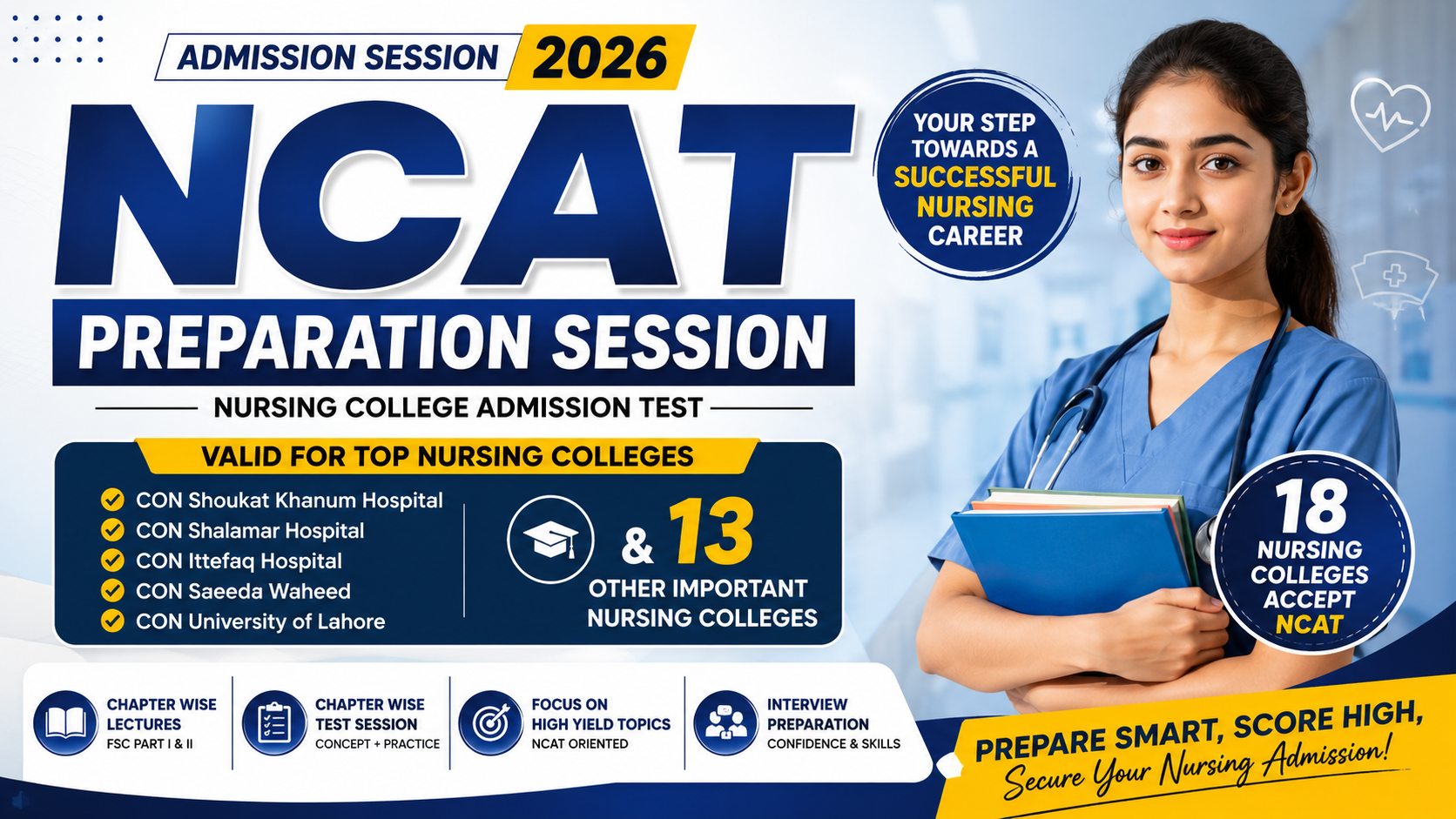 ADMISSION SESSION 2026

NCAT

PREPARATION SESSION

NURSING COLLEGE ADMISSION TEST

YOUR STEP TOWARDS A SUCCESSFUL NURSING CAREER

VALID FOR TOP NURSING COLLEGES

CON Shoukat Khanum Hospital
CON Shalamar Hospital
CON Ittefaq Hospital
CON Saeeda Waheed
CON University of Lahore

& 13 OTHER IMPORTANT NURSING COLLEGES

18 NURSING COLLEGES ACCEPT NCAT

CHAPTER WISE LECTURES
FSC PART I & II

CHAPTER WISE TEST SESSION
CONCEPT + PRACTICE

FOCUS ON HIGH YIELD TOPICS
NCAT ORIENTED

INTERVIEW PREPARATION
CONFIDENCE & SKILLS

PREPARE SMART, SCORE HIGH,
Secure Your Nursing Admission!